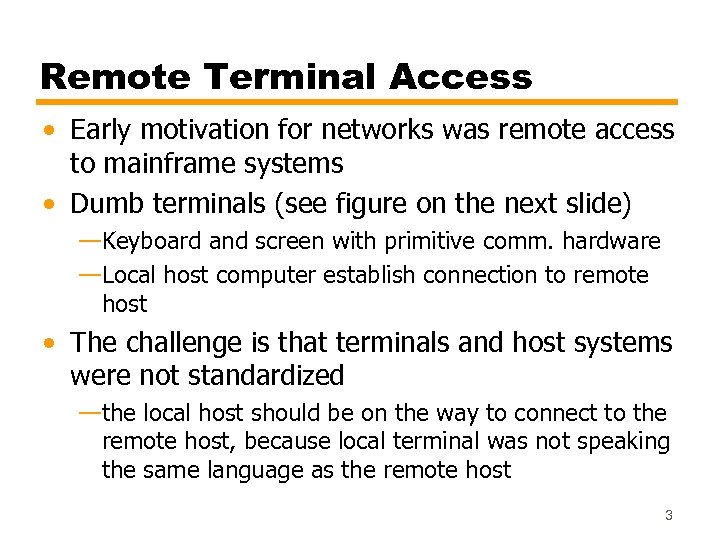 Remote Terminal Access

• Early motivation for networks was remote access to mainframe systems
• Dumb terminals (see figure on the next slide)
—Keyboard and screen with primitive comm. hardware
—Local host computer establish connection to remote host
• The challenge is that terminals and host systems were not standardized
—the local host should be on the way to connect to the remote host, because local terminal was not speaking the same language as the remote host

3